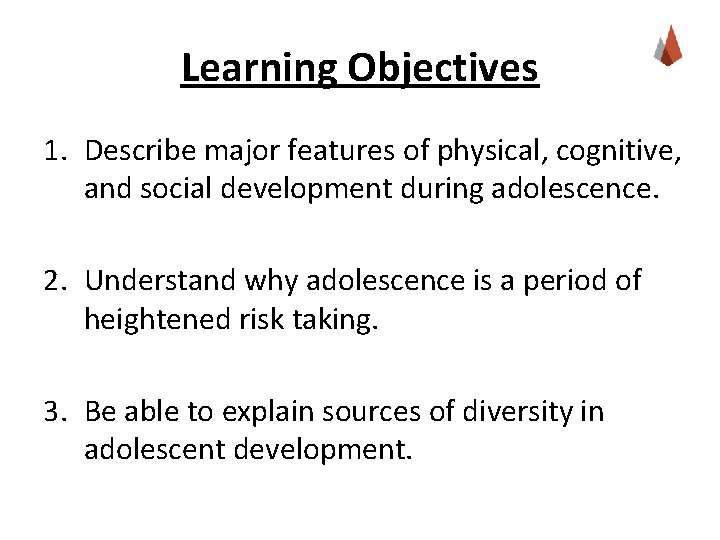 Learning Objectives

1. Describe major features of physical, cognitive, and social development during adolescence.

2. Understand why adolescence is a period of heightened risk taking.

3. Be able to explain sources of diversity in adolescent development.